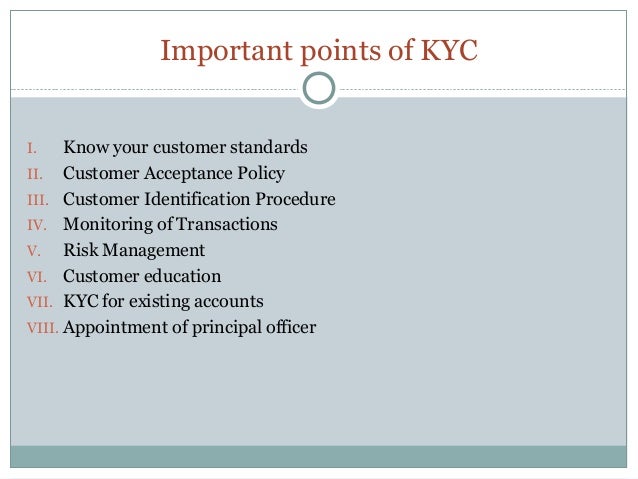 Important points of KYC

I. Know your customer standards
II. Customer Acceptance Policy
III. Customer Identification Procedure
IV. Monitoring of Transactions
V. Risk Management
VI. Customer education
VII. KYC for existing accounts
VIII. Appointment of principal officer